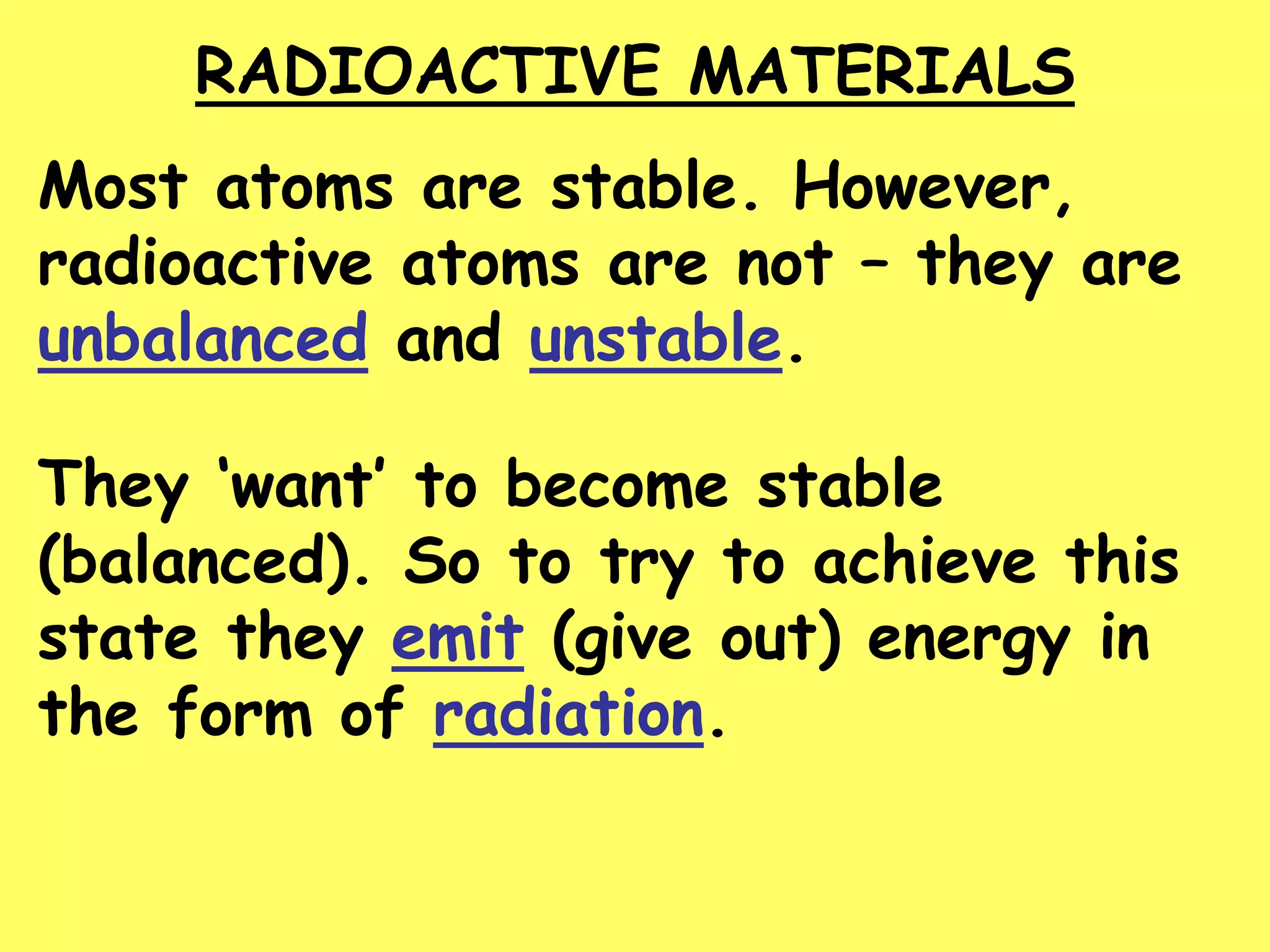 RADIOACTIVE MATERIALS

Most atoms are stable. However, radioactive atoms are not – they are unbalanced and unstable.

They ‘want’ to become stable (balanced). So to try to achieve this state they emit (give out) energy in the form of radiation.